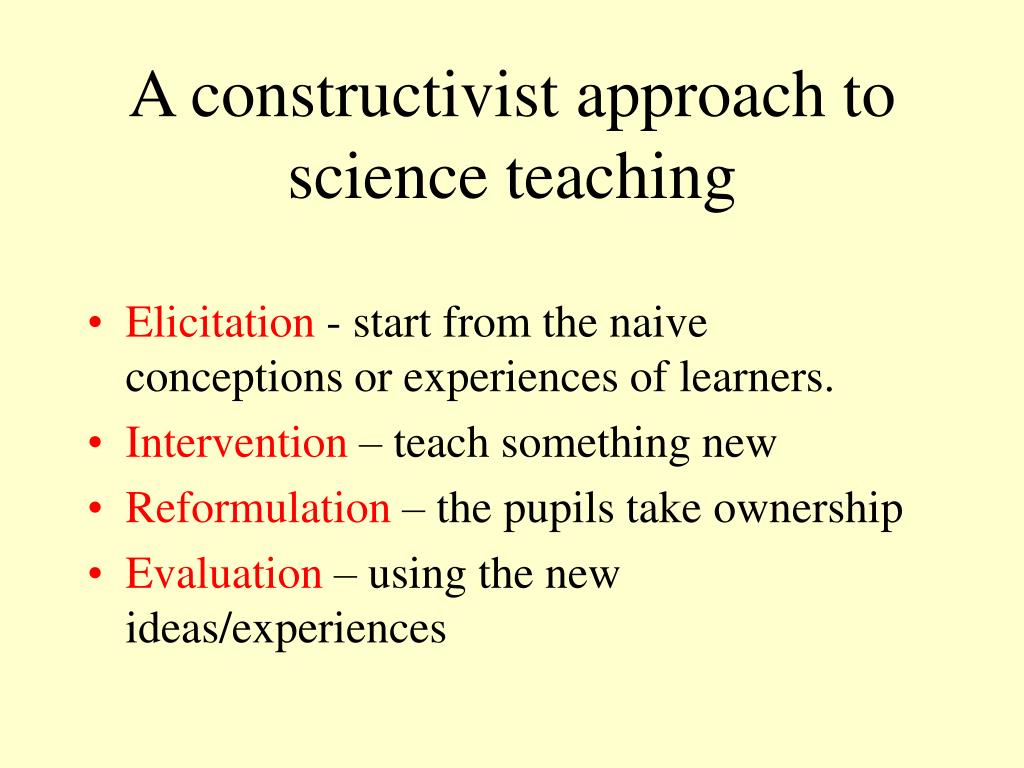 A constructivist approach to science teaching

• Elicitation - start from the naive conceptions or experiences of learners.
• Intervention – teach something new
• Reformulation – the pupils take ownership
• Evaluation – using the new ideas/experiences